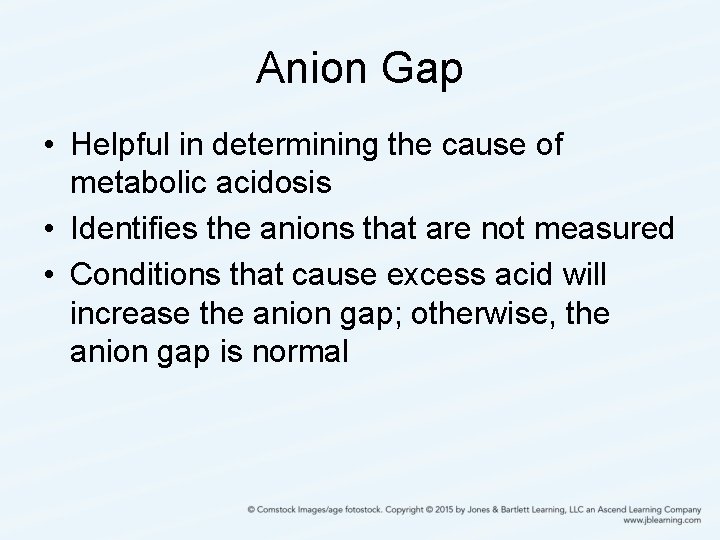 Anion Gap

• Helpful in determining the cause of metabolic acidosis
• Identifies the anions that are not measured
• Conditions that cause excess acid will increase the anion gap; otherwise, the anion gap is normal

© Comstock Images/age fotostock. Copyright © 2015 by Jones & Bartlett Learning, LLC an Ascend Learning Company
www.jblearning.com